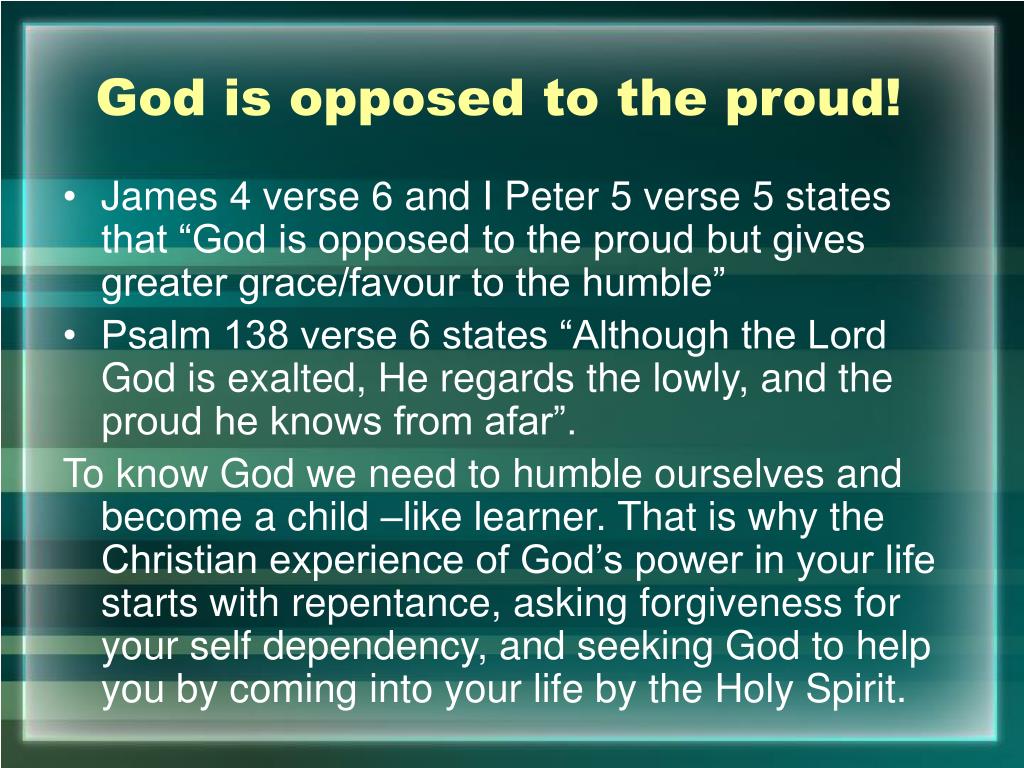 God is opposed to the proud!

• James 4 verse 6 and I Peter 5 verse 5 states that “God is opposed to the proud but gives greater grace/favour to the humble”
• Psalm 138 verse 6 states “Although the Lord God is exalted, He regards the lowly, and the proud he knows from afar”.

To know God we need to humble ourselves and become a child –like learner. That is why the Christian experience of God’s power in your life starts with repentance, asking forgiveness for your self dependency, and seeking God to help you by coming into your life by the Holy Spirit.